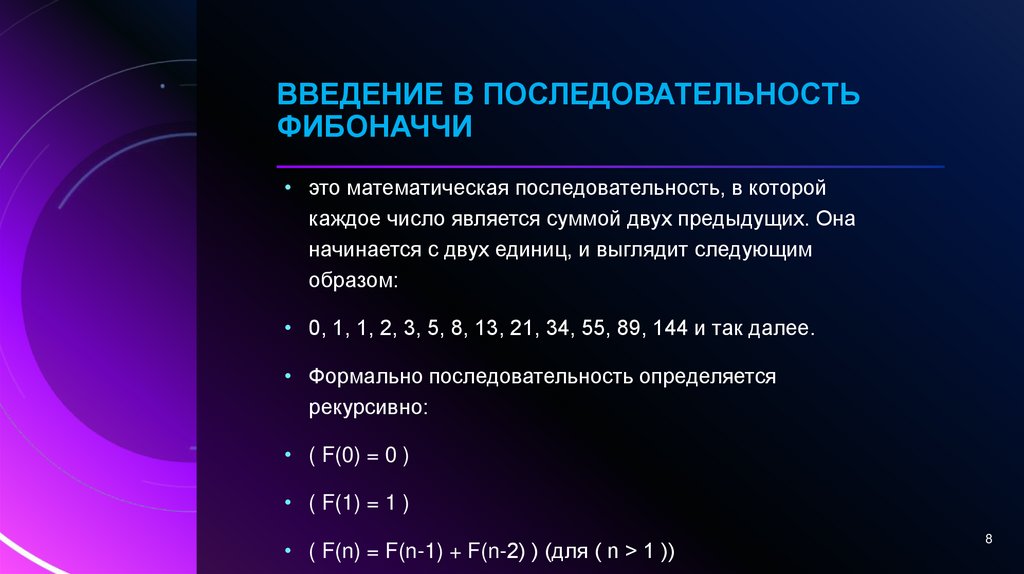 ВВЕДЕНИЕ В ПОСЛЕДОВАТЕЛЬНОСТЬ ФИБОНАЧЧИ

• это математическая последовательность, в которой каждое число является суммой двух предыдущих. Она начинается с двух единиц, и выглядит следующим образом:

• 0, 1, 1, 2, 3, 5, 8, 13, 21, 34, 55, 89, 144 и так далее.

• Формально последовательность определяется рекурсивно:

• ( F(0) = 0 )

• ( F(1) = 1 )

• ( F(n) = F(n-1) + F(n-2) ) (для ( n > 1 ))

8